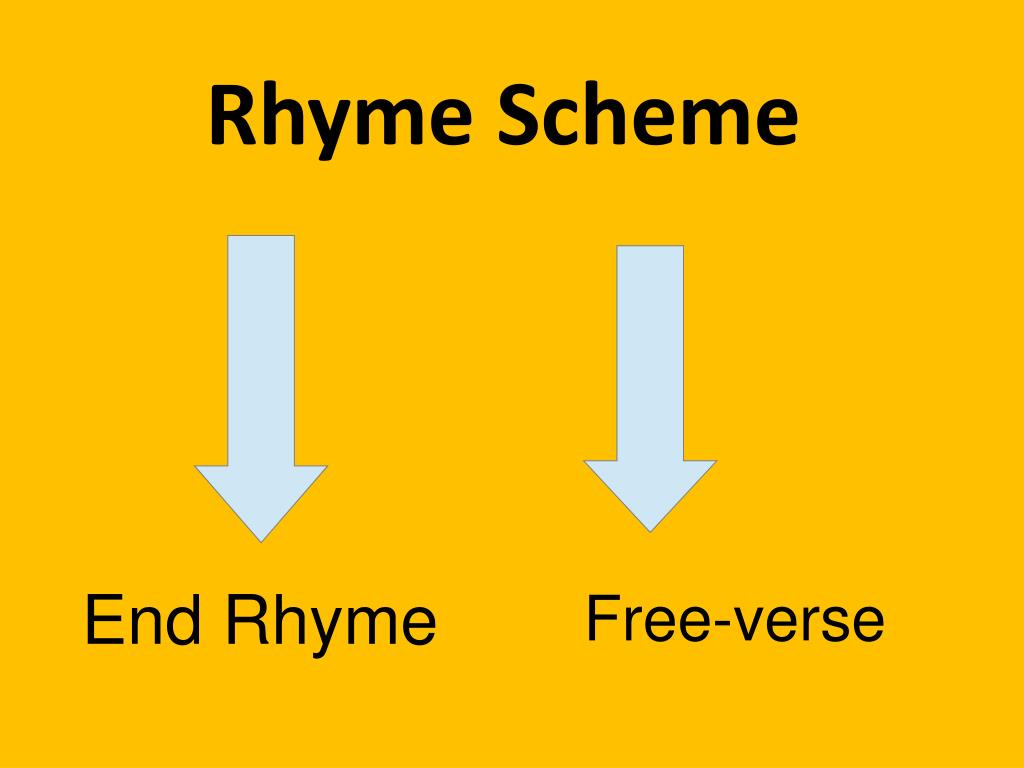 Rhyme Scheme

End Rhyme

Free-verse